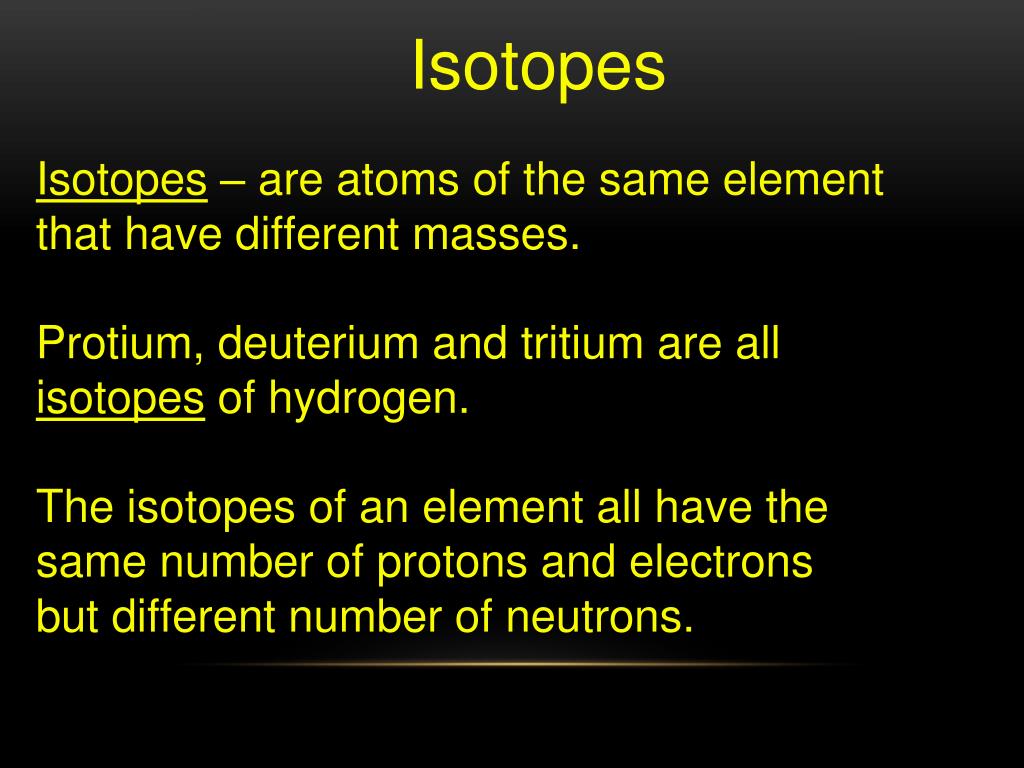 Isotopes

Isotopes – are atoms of the same element that have different masses.

Protium, deuterium and tritium are all isotopes of hydrogen.

The isotopes of an element all have the same number of protons and electrons but different number of neutrons.